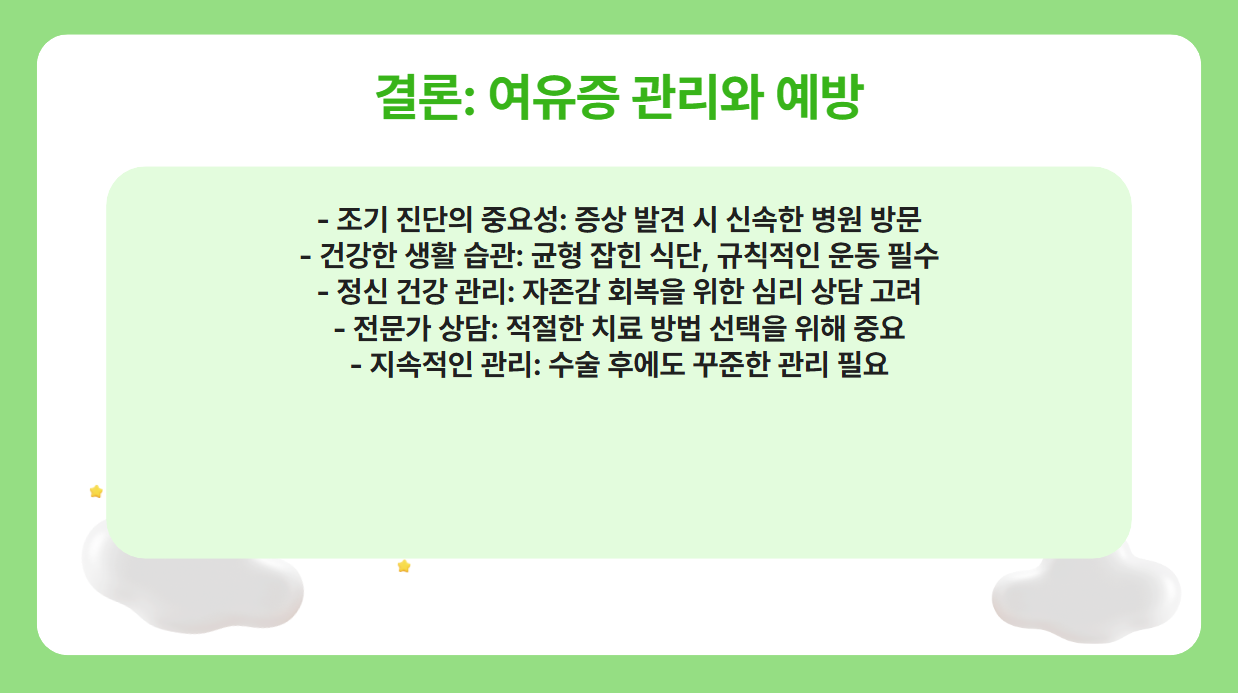 결론: 여유증 관리와 예방

- 조기 진단의 중요성: 증상 발견 시 신속한 병원 방문
- 건강한 생활 습관: 균형 잡힌 식단, 규칙적인 운동 필수
- 정신 건강 관리: 자존감 회복을 위한 심리 상담 고려
- 전문가 상담: 적절한 치료 방법 선택을 위해 중요
- 지속적인 관리: 수술 후에도 꾸준한 관리 필요